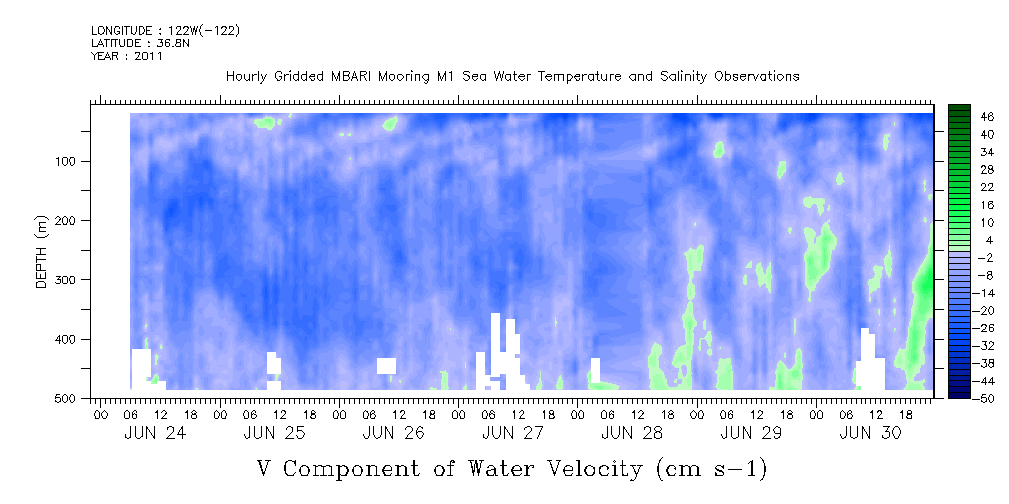 LONGITUDE : 122W(-122)
LATITUDE : 36.8N
YEAR : 2011

Hourly Gridded MBARI Mooring M1 Sea Water Temperature and Salinity Observations

DEPTH (m)

100
200
300
400
500

46
40
34
28
22
16
10
4
-2
-8
-14
-20
-26
-32
-38
-44
-50

00 06 12 18 00 06 12 18 00 06 12 18 00 06 12 18 00 06 12 18 00 06 12 18 00 06 12 18

JUN 24 JUN 25 JUN 26 JUN 27 JUN 28 JUN 29 JUN 30

V Component of Water Velocity (cm s-1)